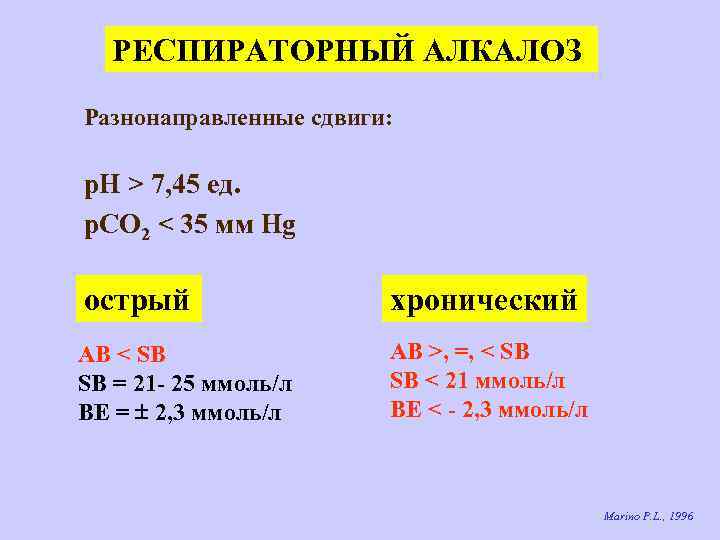 РЕСПИРАТОРНЫЙ АЛКАЛОЗ

Разнонаправленные сдвиги:

pH > 7,45 ед.
$pCO_2$ < 35 мм Hg

острый

AB < SB
SB = 21- 25 ммоль/л
BE = ± 2,3 ммоль/л

хронический

AB >, =, < SB
SB < 21 ммоль/л
BE < - 2,3 ммоль/л

Marino P.L., 1996